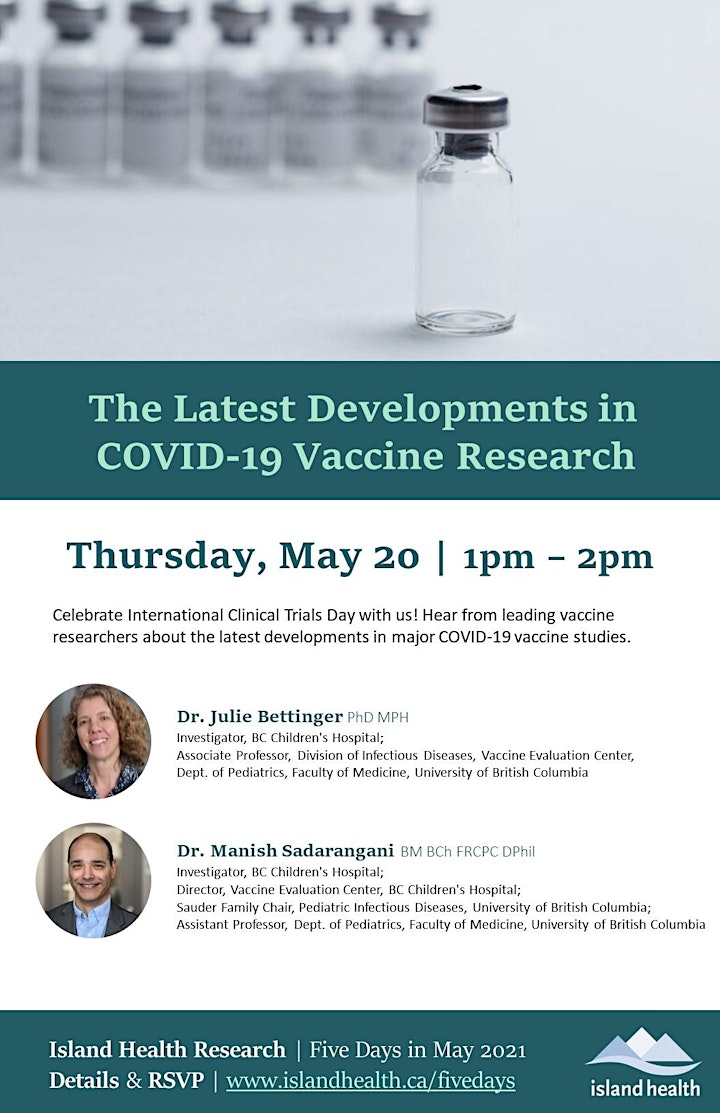 The Latest Developments in COVID-19 Vaccine Research

Thursday, May 20 | 1pm – 2pm

Celebrate International Clinical Trials Day with us! Hear from leading vaccine researchers about the latest developments in major COVID-19 vaccine studies.

Dr. Julie Bettinger PhD MPH
Investigator, BC Children's Hospital;
Associate Professor, Division of Infectious Diseases, Vaccine Evaluation Center, Dept. of Pediatrics, Faculty of Medicine, University of British Columbia

Dr. Manish Sadarangani BM BCh FRCPC DPhil
Investigator, BC Children's Hospital;
Director, Vaccine Evaluation Center, BC Children's Hospital;
Sauder Family Chair, Pediatric Infectious Diseases, University of British Columbia;
Assistant Professor, Dept. of Pediatrics, Faculty of Medicine, University of British Columbia

Island Health Research | Five Days in May 2021
Details & RSVP | www.islandhealth.ca/fivedays

island health